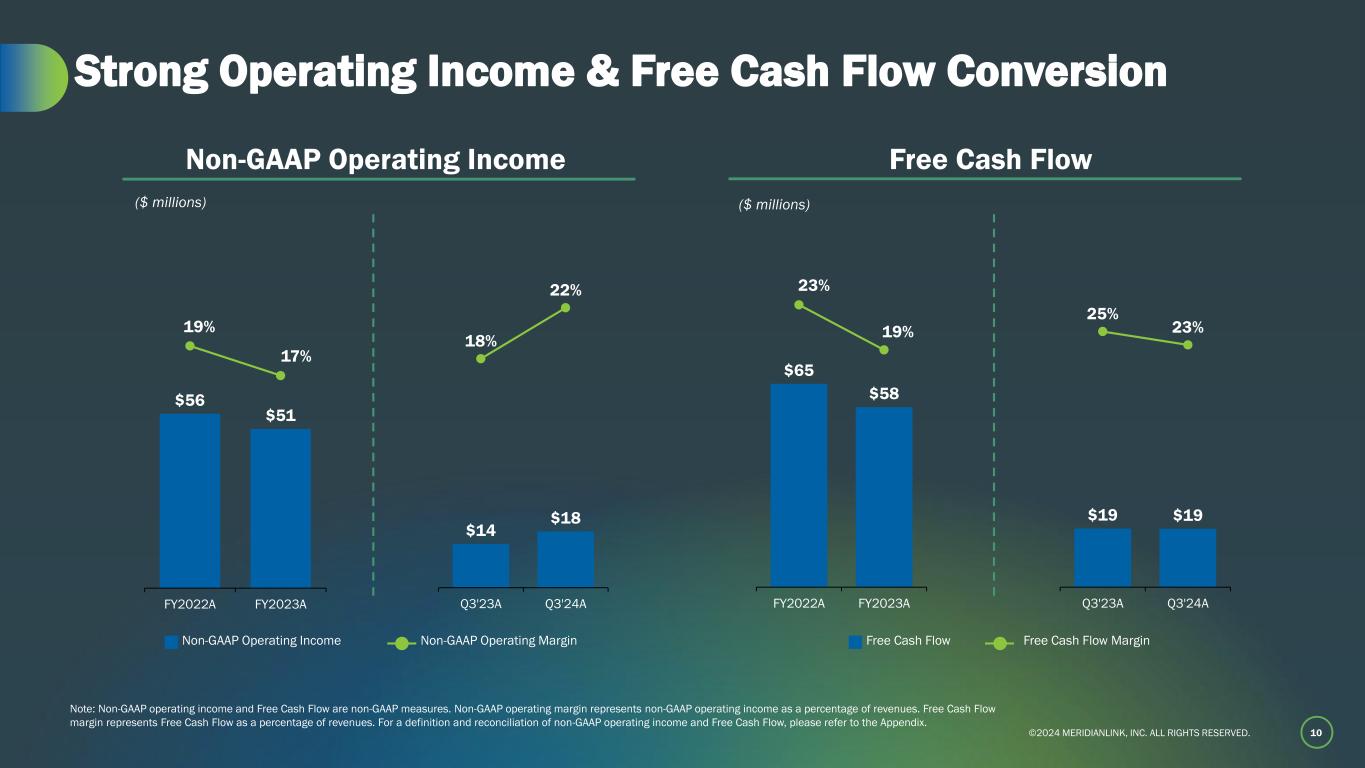 Strong Operating Income & Free Cash Flow Conversion

Non-GAAP Operating Income

($ millions)

19%

17%

$56

$51

FY2022A

FY2023A

18%

22%

$14

$18

Q3'23A

Q3'24A

Non-GAAP Operating Income

Non-GAAP Operating Margin

Free Cash Flow

($ millions)

23%

19%

$65

$58

FY2022A

FY2023A

25%

23%

$19

$19

Q3'23A

Q3'24A

Free Cash Flow

Free Cash Flow Margin

Note: Non-GAAP operating income and Free Cash Flow are non-GAAP measures. Non-GAAP operating margin represents non-GAAP operating income as a percentage of revenues. Free Cash Flow margin represents Free Cash Flow as a percentage of revenues. For a definition and reconciliation of non-GAAP operating income and Free Cash Flow, please refer to the Appendix.

©2024 MERIDIANLINK, INC. ALL RIGHTS RESERVED.

10